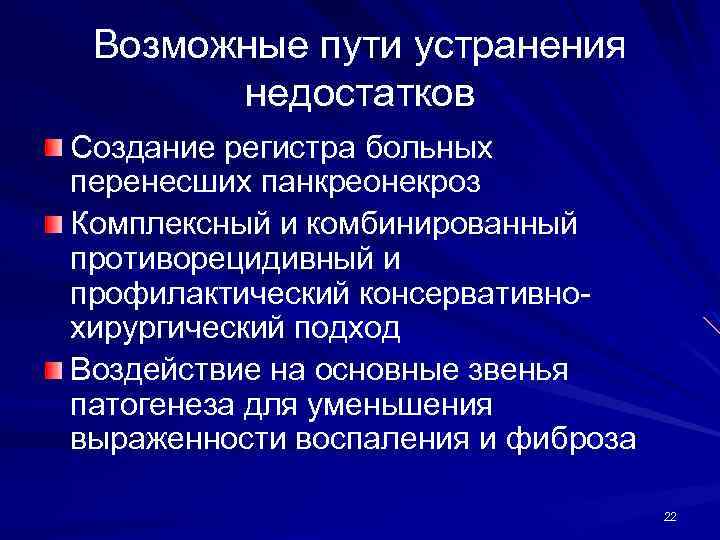 Возможные пути устранения недостатков

Создание регистра больных перенесших панкреонекроз

Комплексный и комбинированный противорецидивный и профилактический консервативно-хирургический подход

Воздействие на основные звенья патогенеза для уменьшения выраженности воспаления и фиброза

22